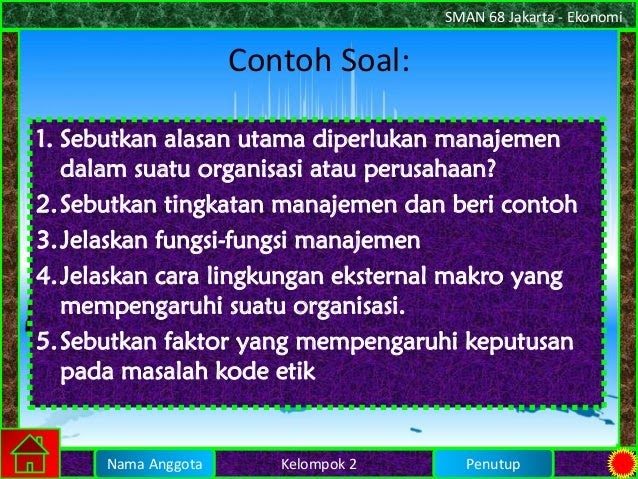 SMAN 68 Jakarta - Ekonomi

Contoh Soal:

1. Sebutkan alasan utama diperlukan manajemen dalam suatu organisasi atau perusahaan?
2. Sebutkan tingkatan manajemen dan beri contoh
3. Jelaskan fungsi-fungsi manajemen
4. Jelaskan cara lingkungan eksternal makro yang mempengaruhi suatu organisasi.
5. Sebutkan faktor yang mempengaruhi keputusan pada masalah kode etik

Nama Anggota
Kelompok 2
Penutup